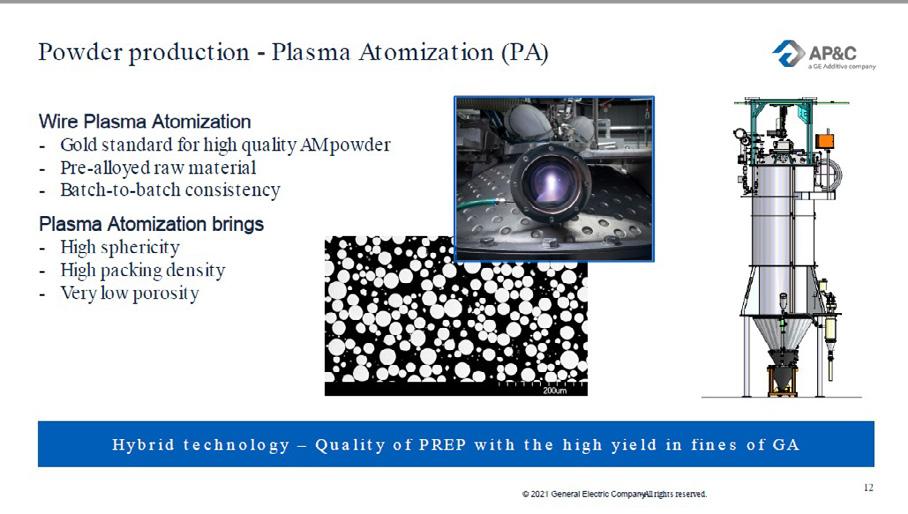 Powder production - Plasma Atomization (PA)

AP&C
a GE Additive company

Wire Plasma Atomization
- Gold standard for high quality AMpowder
- Pre-alloyed raw material
- Batch-to-batch consistency

Plasma Atomization brings
- High sphericity
- High packing density
- Very low porosity

200um

Hybrid technology – Quality of PREP with the high yield in fines of GA

© 2021 General Electric CompanyAll rights reserved.

12